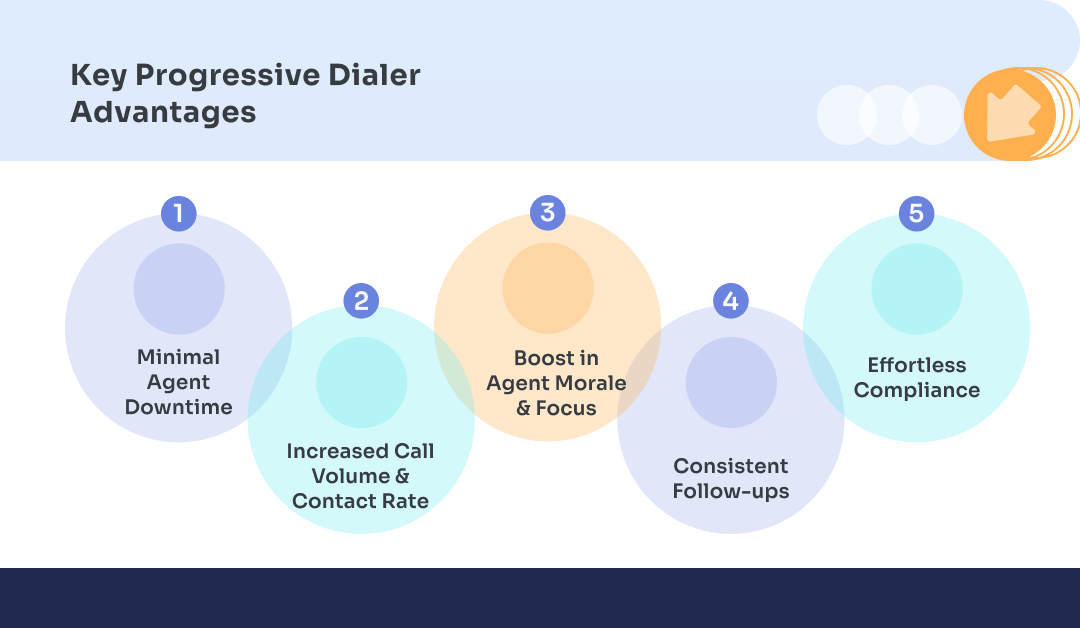 Key Progressive Dialer Advantages

1
Minimal Agent Downtime

2
Increased Call Volume & Contact Rate

3
Boost in Agent Morale & Focus

4
Consistent Follow-ups

5
Effortless Compliance